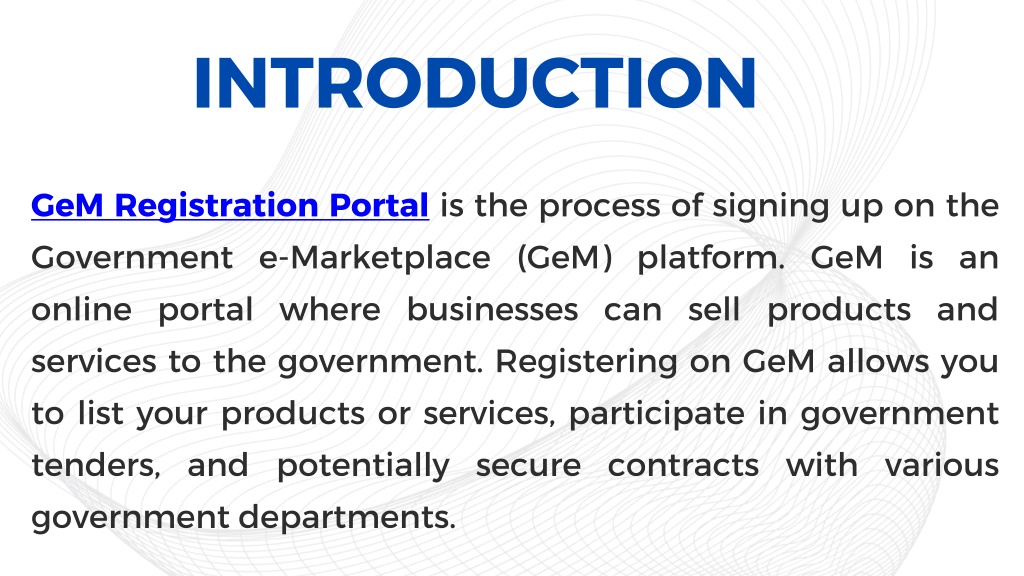 INTRODUCTION

GeM Registration Portal is the process of signing up on the Government e-Marketplace (GeM) platform. GeM is an online portal where businesses can sell products and services to the government. Registering on GeM allows you to list your products or services, participate in government tenders, and potentially secure contracts with various government departments.